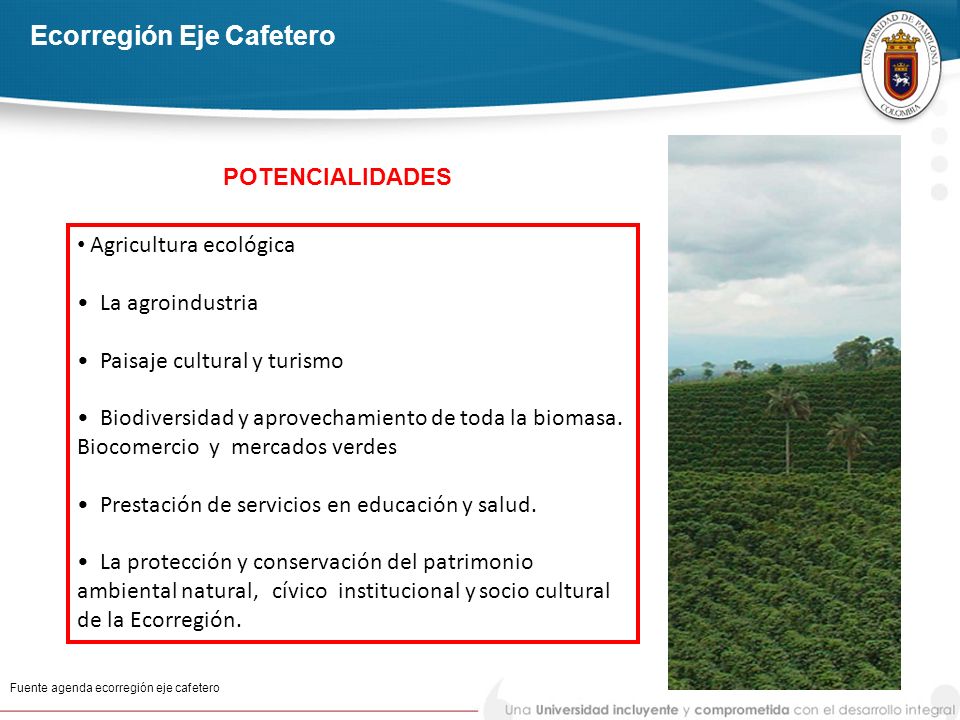 Ecorregión Eje Cafetero

UNIVERSIDAD DE PAMPLONA COLOMBIA

POTENCIALIDADES

• Agricultura ecológica

• La agroindustria

• Paisaje cultural y turismo

• Biodiversidad y aprovechamiento de toda la biomasa. Biocomercio y mercados verdes

• Prestación de servicios en educación y salud.

• La protección y conservación del patrimonio ambiental natural, cívico institucional y socio cultural de la Ecorregión.

Fuente agenda ecorregión eje cafetero

Una Universidad incluyente y comprometida con el desarrollo integral